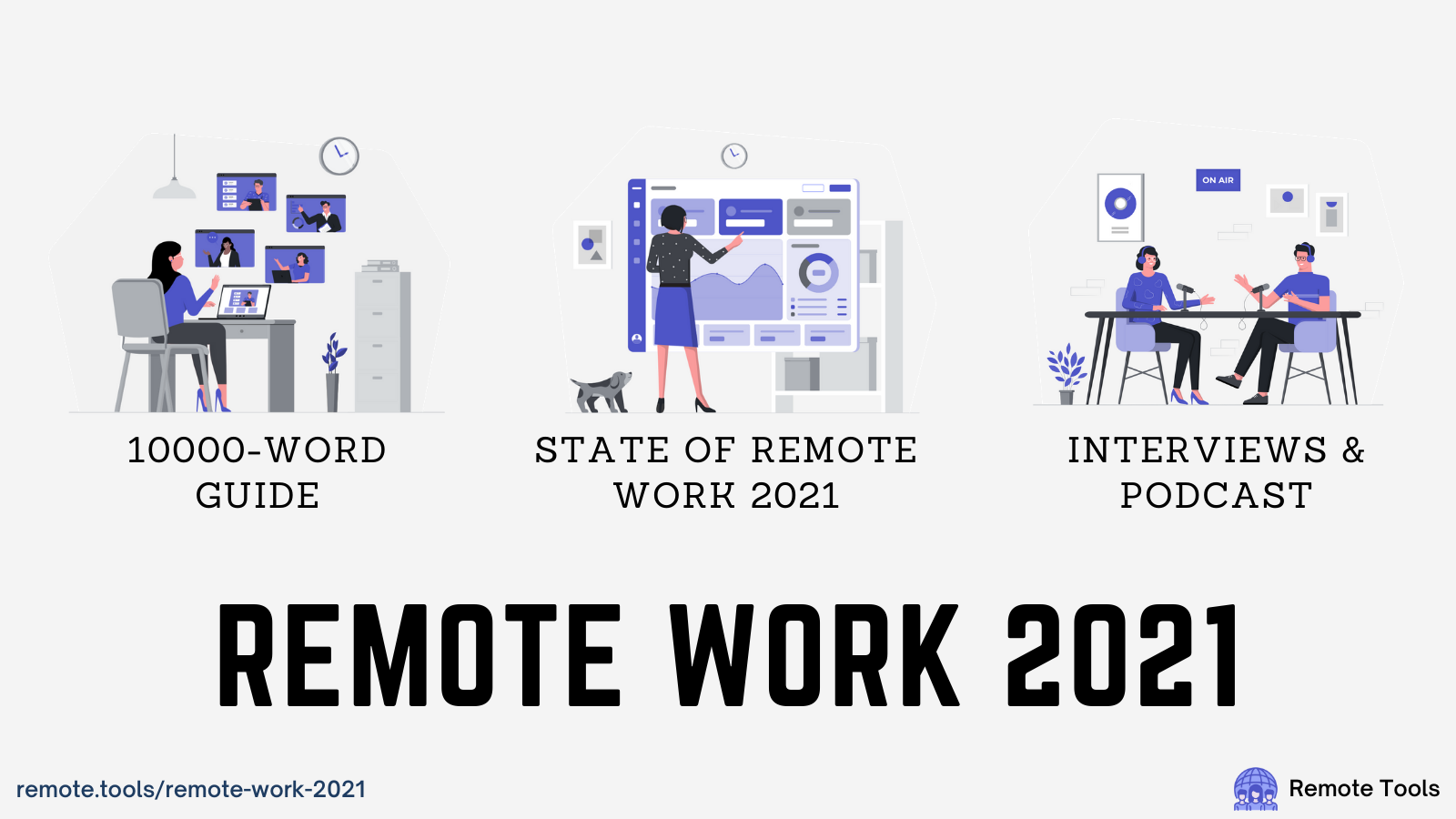 ON AIR

10000-WORD GUIDE

STATE OF REMOTE WORK 2021

INTERVIEWS & PODCAST

REMOTE WORK 2021

remote.tools/remote-work-2021

Remote Tools